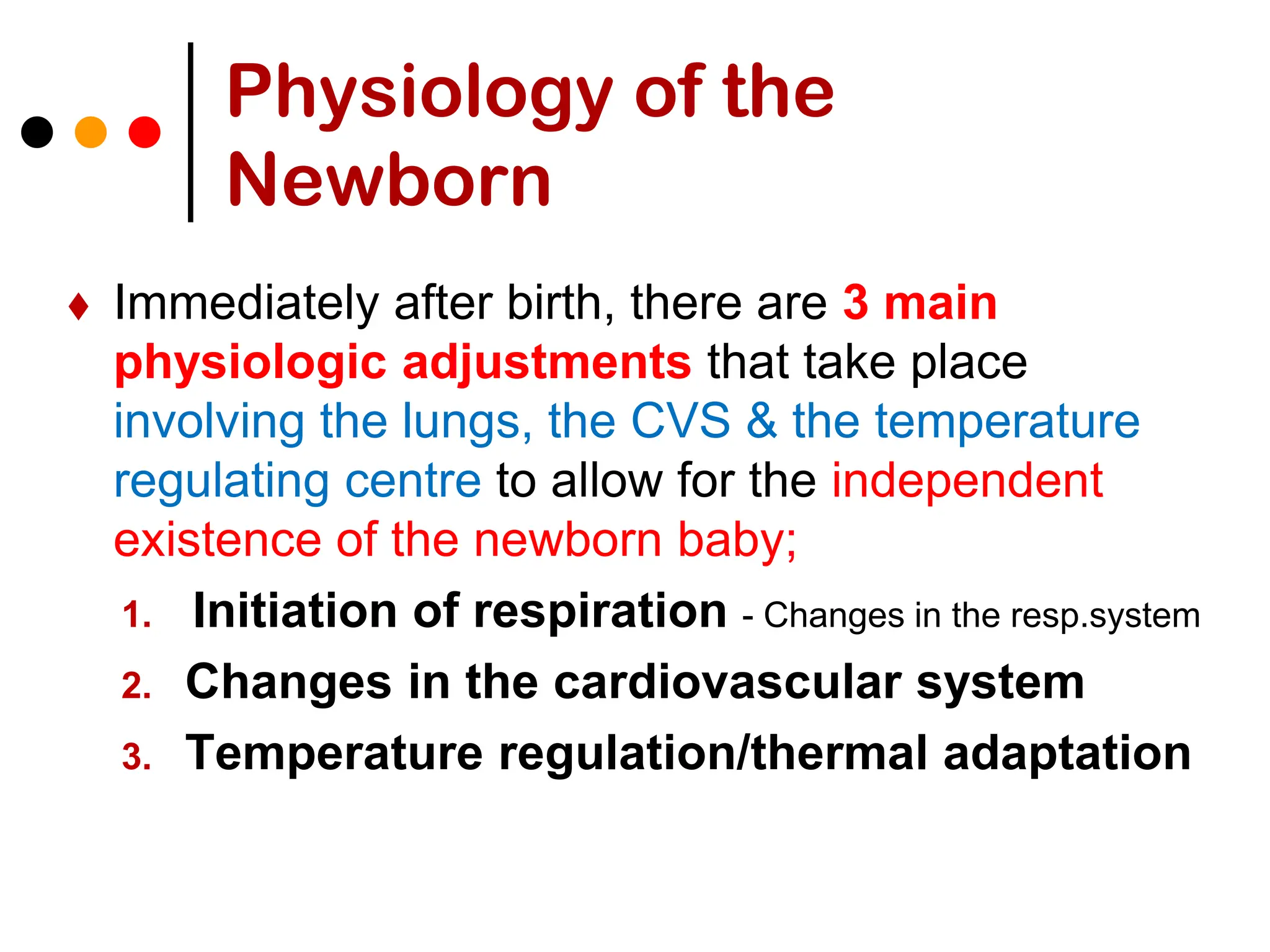 Physiology of the Newborn

♦ Immediately after birth, there are 3 main physiologic adjustments that take place involving the lungs, the CVS & the temperature regulating centre to allow for the independent existence of the newborn baby;

1. Initiation of respiration - Changes in the resp.system
2. Changes in the cardiovascular system
3. Temperature regulation/thermal adaptation